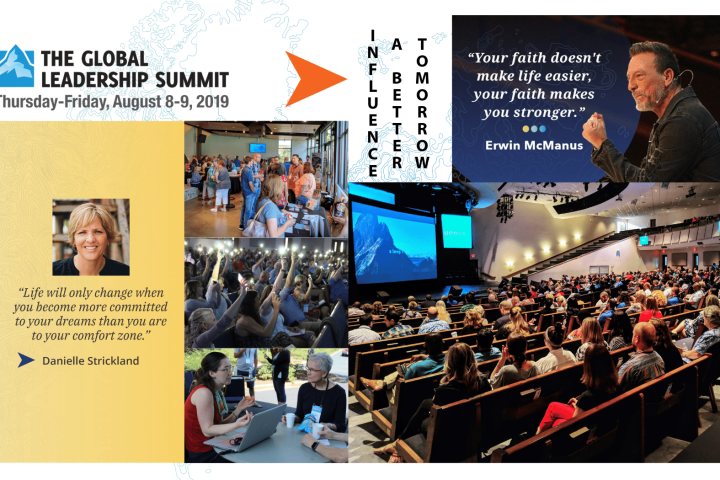 THE GLOBAL LEADERSHIP SUMMIT
Thursday-Friday, August 8-9, 2019

INFLUENCE A BETTER TOMORROW

"Your faith doesn't make life easier, your faith makes you stronger."
Erwin McManus

"Life will only change when you become more committed to your dreams than you are to your comfort zone."
Danielle Strickland